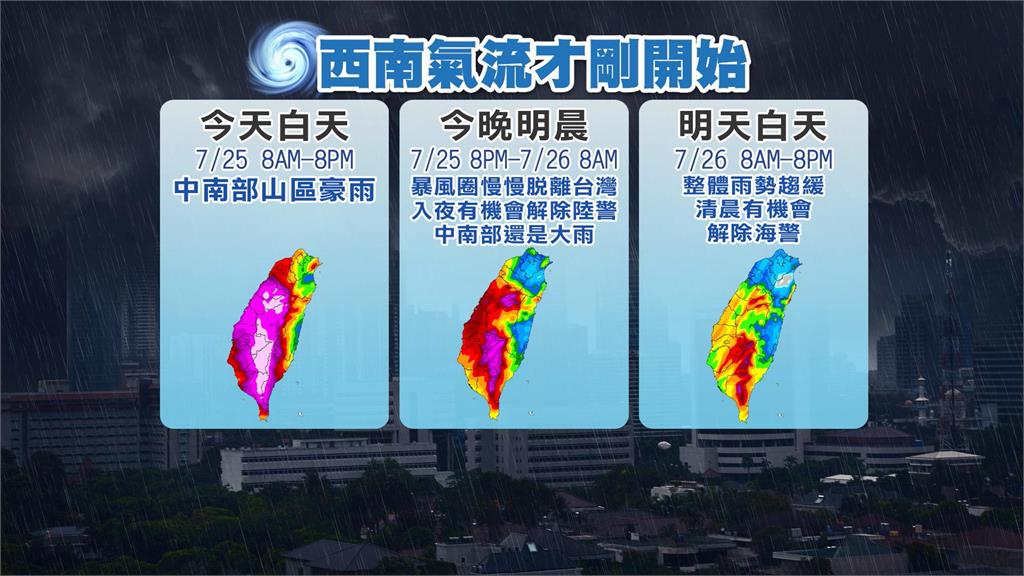 西南氣流才剛開始

今天白天
7/25 8AM-8PM
中南部山區豪雨

今晚明晨
7/25 8PM-7/26 8AM
暴風圈慢慢脫離台灣
入夜有機會解除陸警
中南部還是大雨

明天白天
7/26 8AM-8PM
整體雨勢趨緩
清晨有機會
解除海警